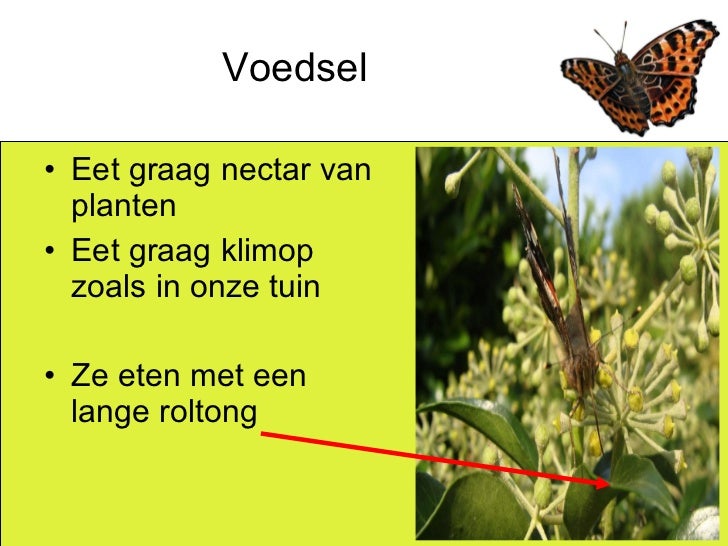 Voedsel

• Eet graag nectar van planten
• Eet graag klimop zoals in onze tuin

• Ze eten met een lange roltong